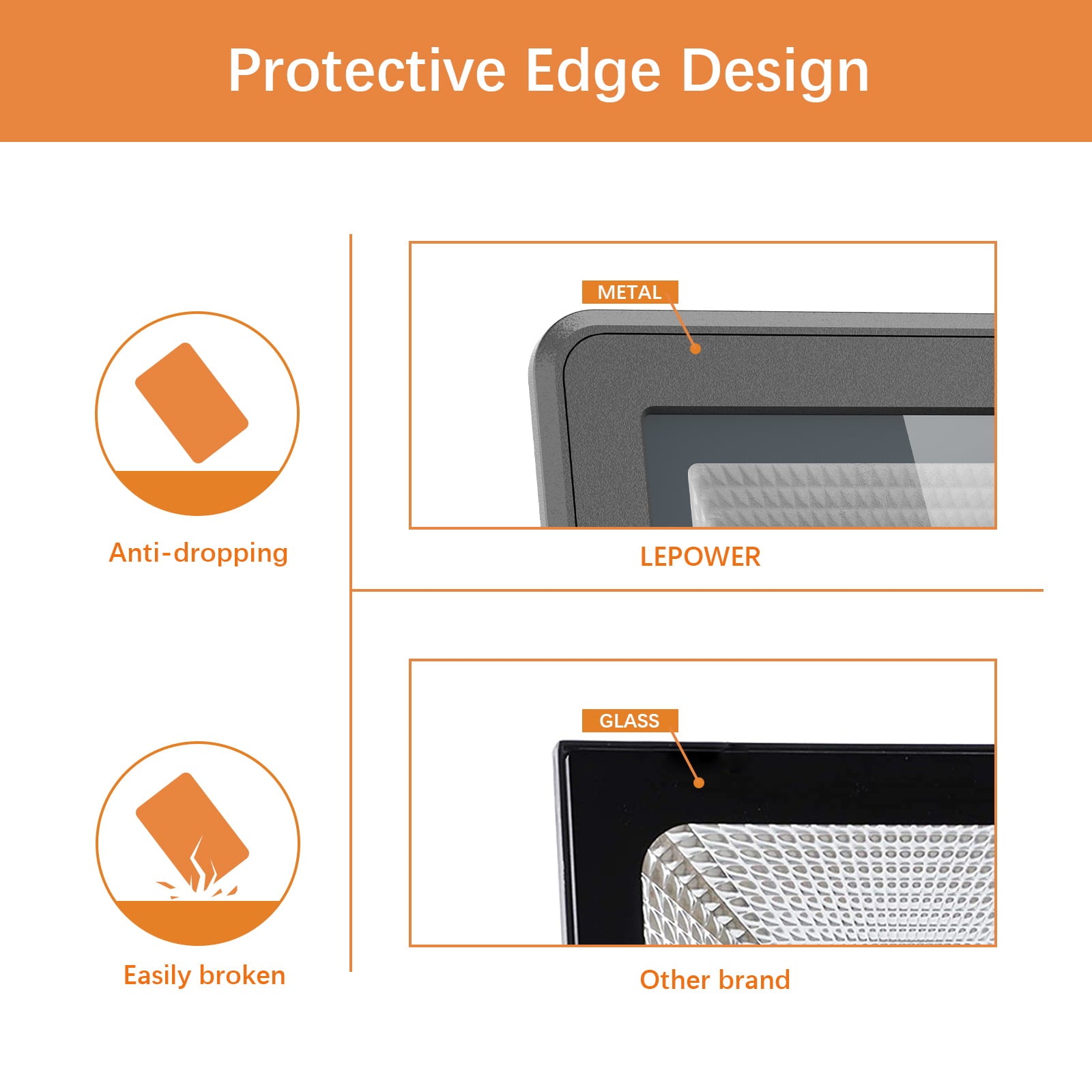 Protective Edge Design

Anti-dropping

METAL

LEPOWER

Easily broken

GLASS

Other brand